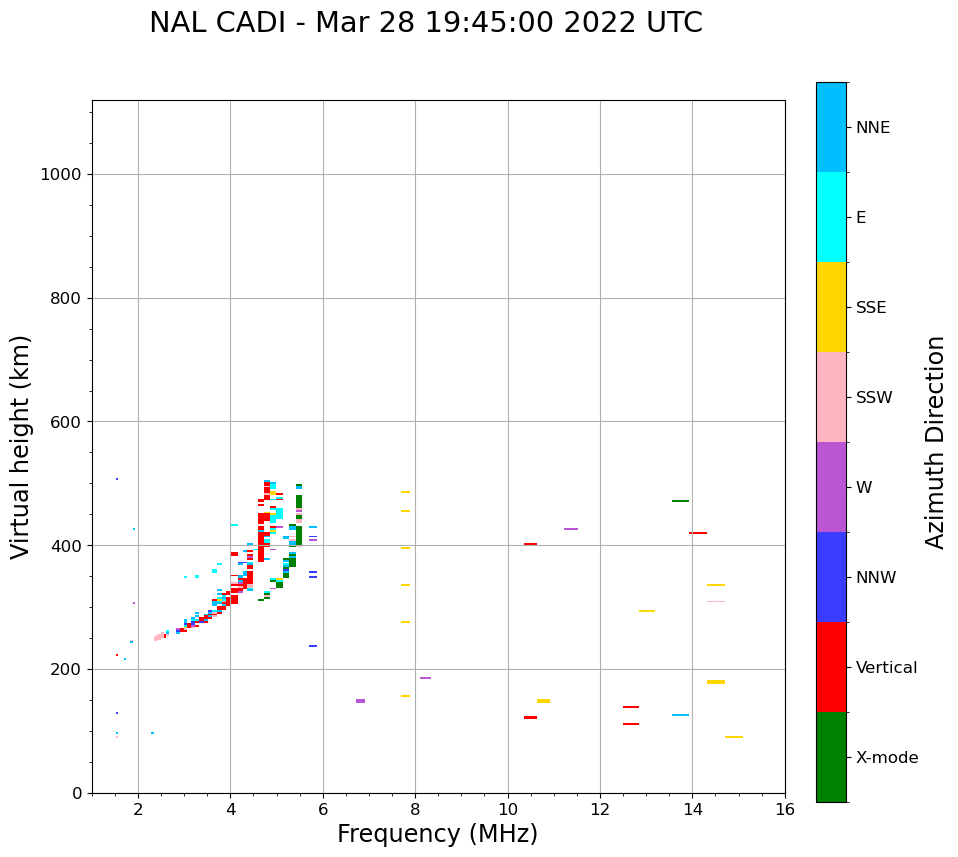 NAL CADI - Mar 28 19:45:00 2022 UTC

Virtual height (km)

1000
800
600
400
200
0

2
4
6
8
10
12
14
16

Frequency (MHz)

NNE
E
SSE
SSW
W
NNW
Vertical
X-mode

Azimuth Direction